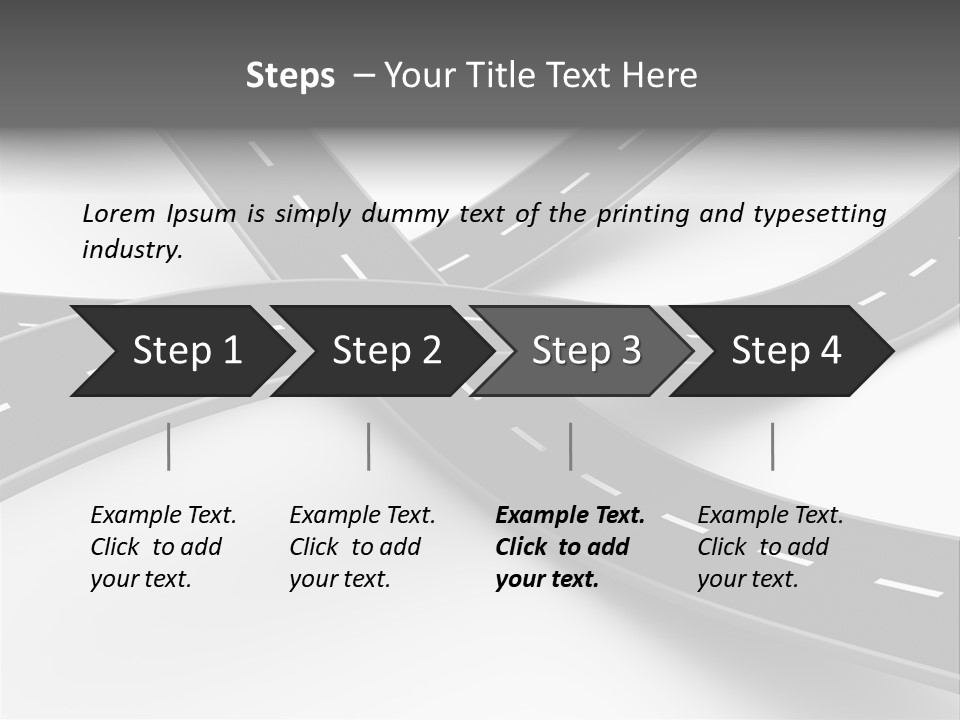 Steps – Your Title Text Here

Lorem Ipsum is simply dummy text of the printing and typesetting industry.

Step 1

Step 2

Step 3

Step 4

Example Text. Click to add your text.

Example Text. Click to add your text.

Example Text. Click to add your text.

Example Text. Click to add your text.